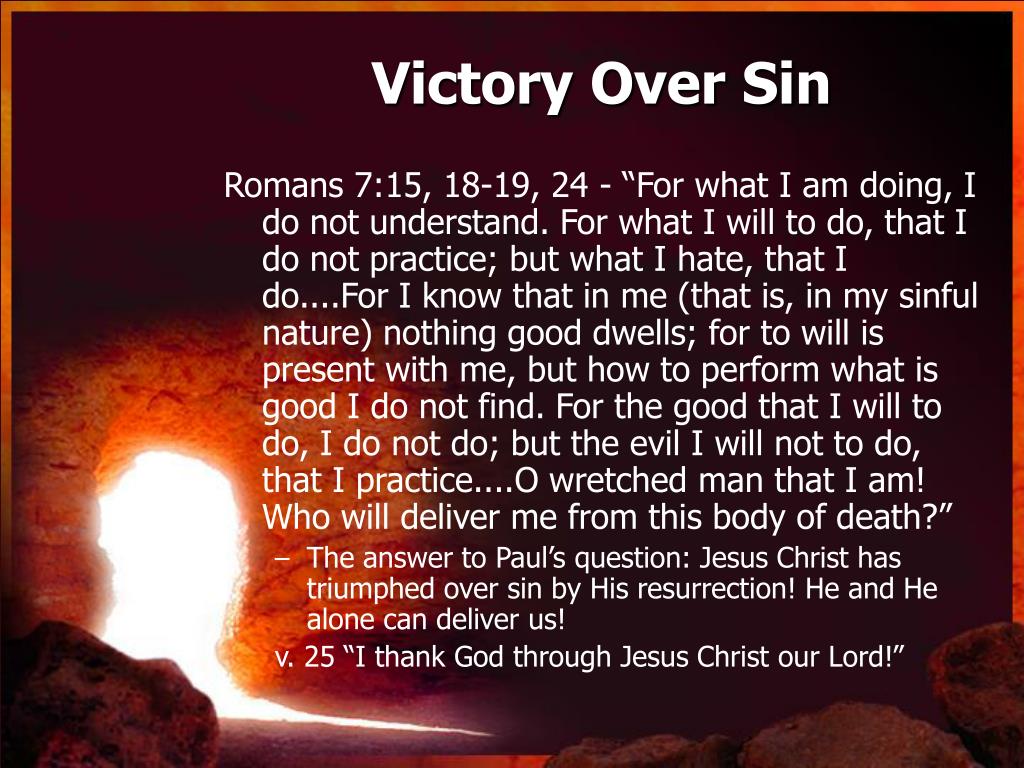 Victory Over Sin

Romans 7:15, 18-19, 24 - “For what I am doing, I do not understand. For what I will to do, that I do not practice; but what I hate, that I do....For I know that in me (that is, in my sinful nature) nothing good dwells; for to will is present with me, but how to perform what is good I do not find. For the good that I will to do, I do not do; but the evil I will not to do, that I practice....O wretched man that I am! Who will deliver me from this body of death?”

– The answer to Paul’s question: Jesus Christ has triumphed over sin by His resurrection! He and He alone can deliver us!

v. 25 “I thank God through Jesus Christ our Lord!”